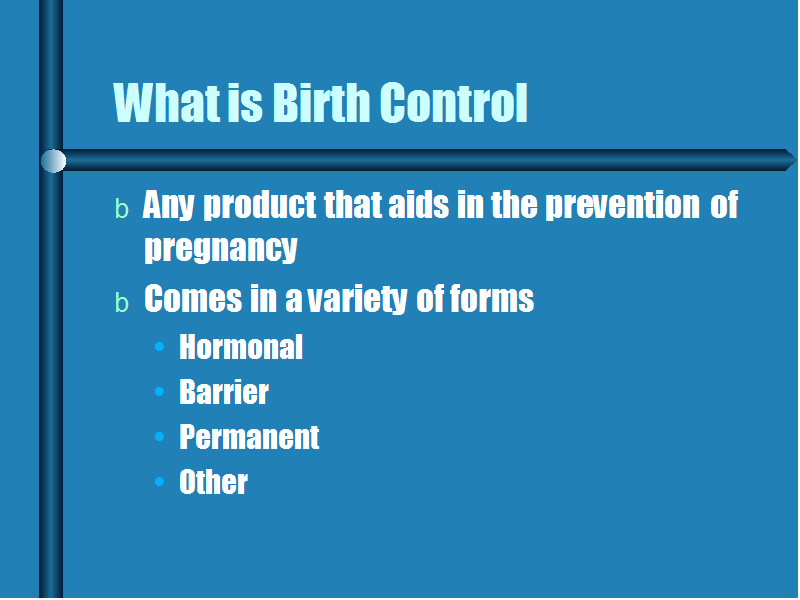 What is Birth Control

b Any product that aids in the prevention of pregnancy
b Comes in a variety of forms
• Hormonal
• Barrier
• Permanent
• Other